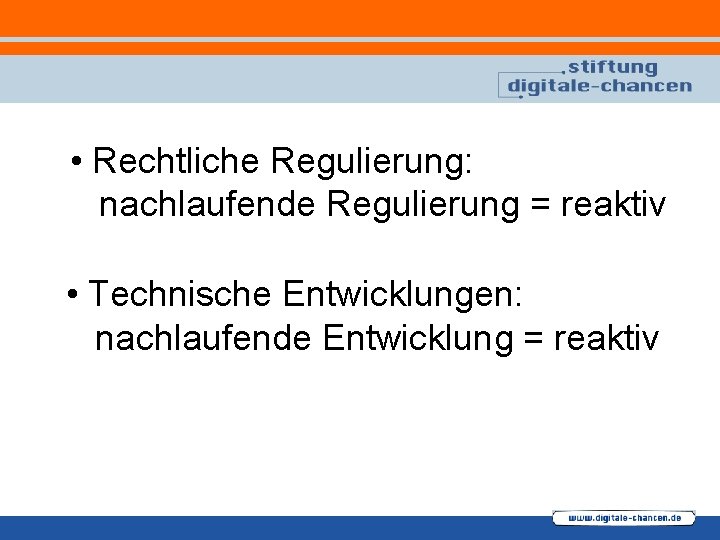 stiftung
digitale-chancen

• Rechtliche Regulierung:
nachlaufende Regulierung = reaktiv

• Technische Entwicklungen:
nachlaufende Entwicklung = reaktiv

www.digitale-chancen.de